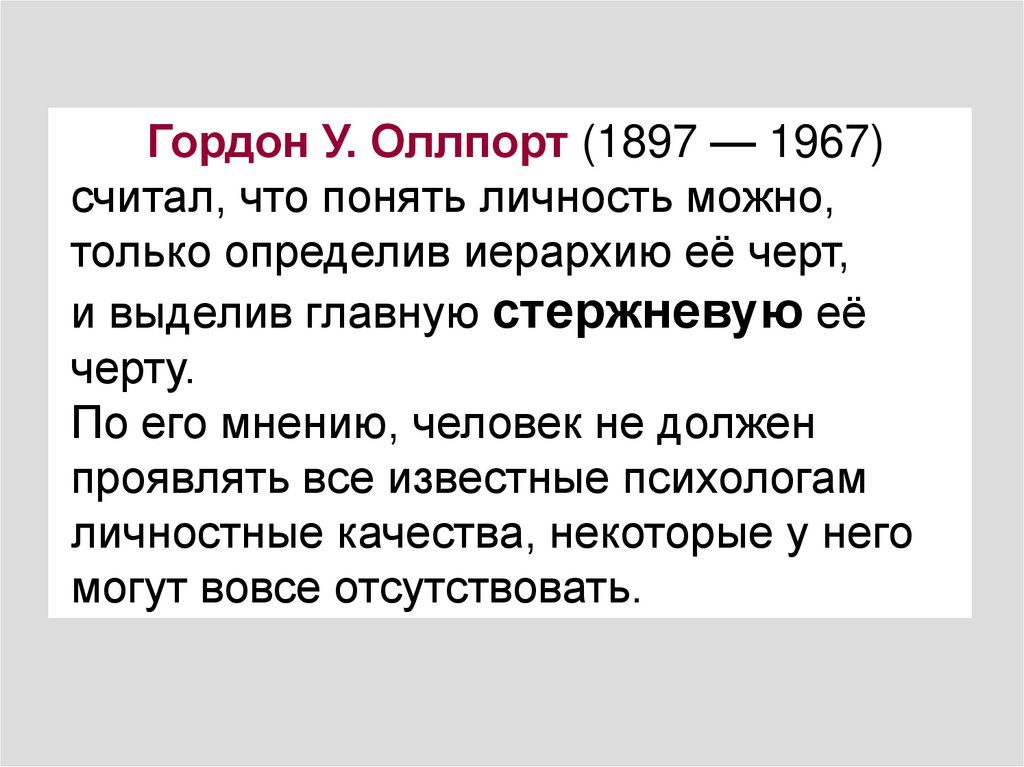 Гордон У. Оллпорт (1897 — 1967) считал, что понять личность можно, только определив иерархию её черт, и выделив главную стержневую её черту.
По его мнению, человек не должен проявлять все известные психологам личностные качества, некоторые у него могут вовсе отсутствовать.